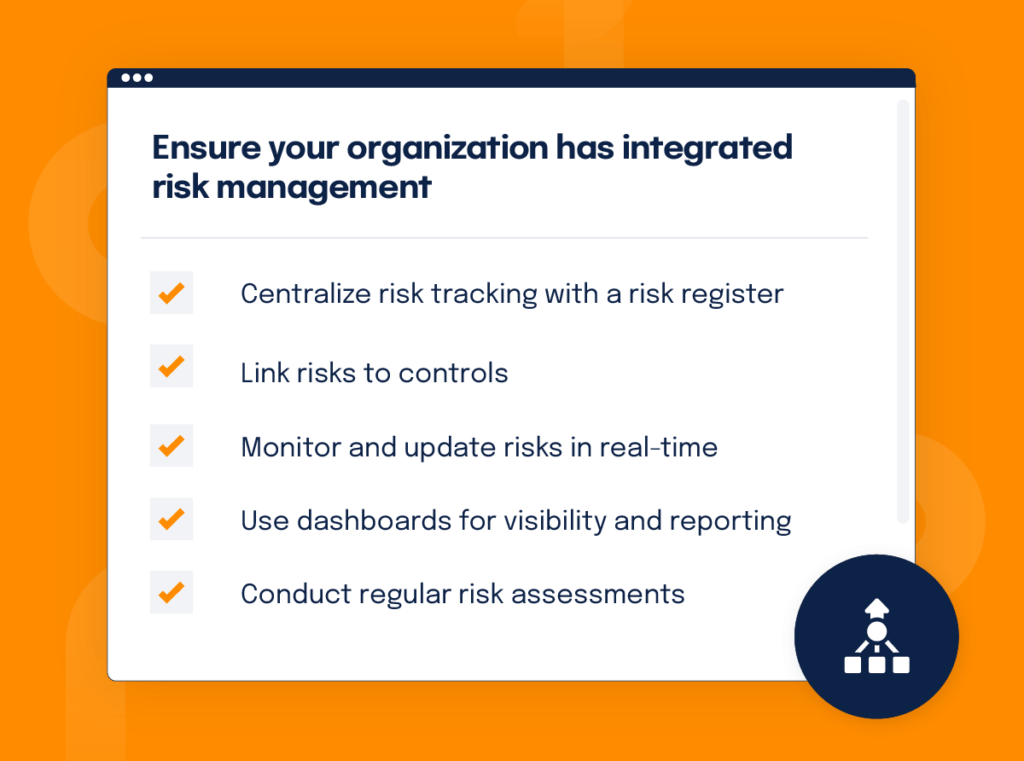 Ensure your organization has integrated risk management

Centralize risk tracking with a risk register

Link risks to controls

Monitor and update risks in real-time

Use dashboards for visibility and reporting

Conduct regular risk assessments